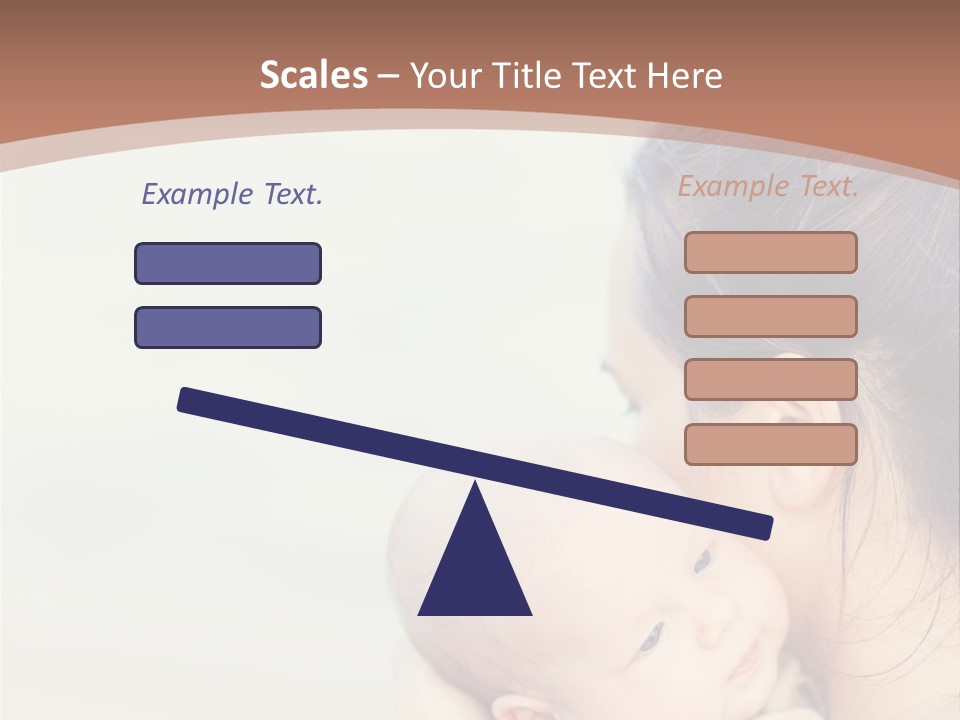 Scales – Your Title Text Here

Example Text.

Example Text.